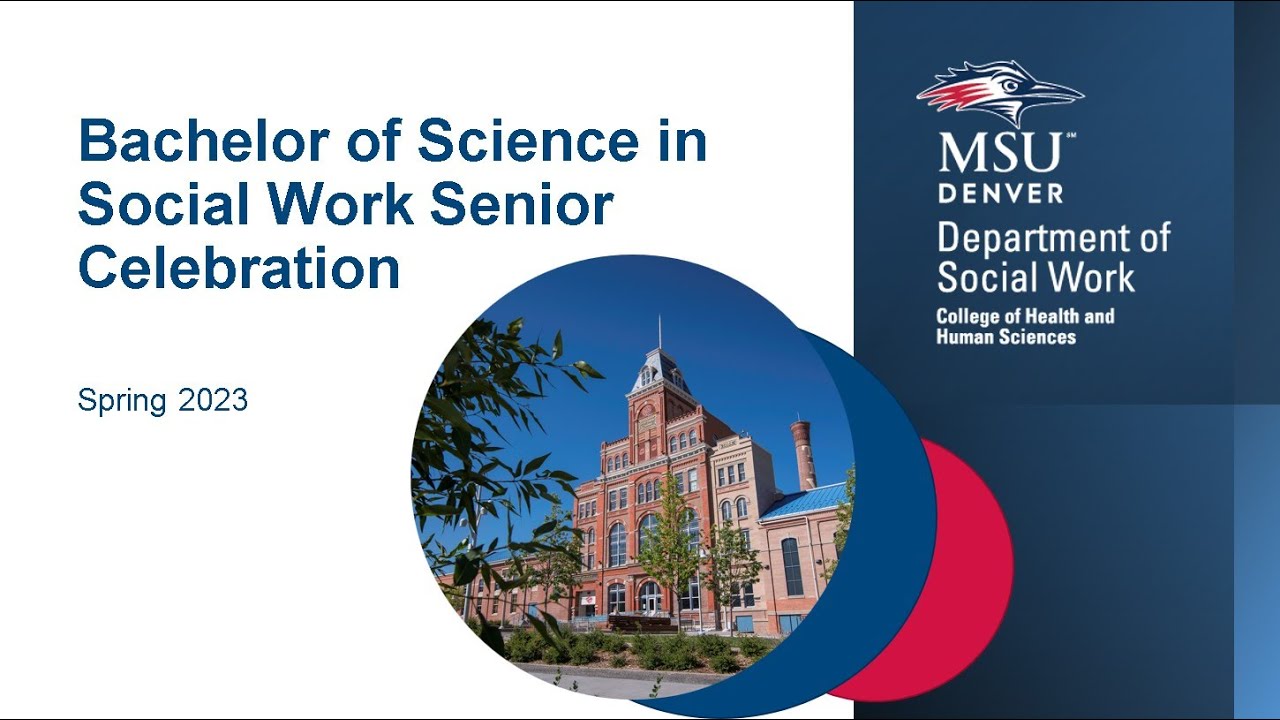 Bachelor of Science in Social Work Senior Celebration

Spring 2023

MSU℠
DENVER
Department of Social Work
College of Health and Human Sciences